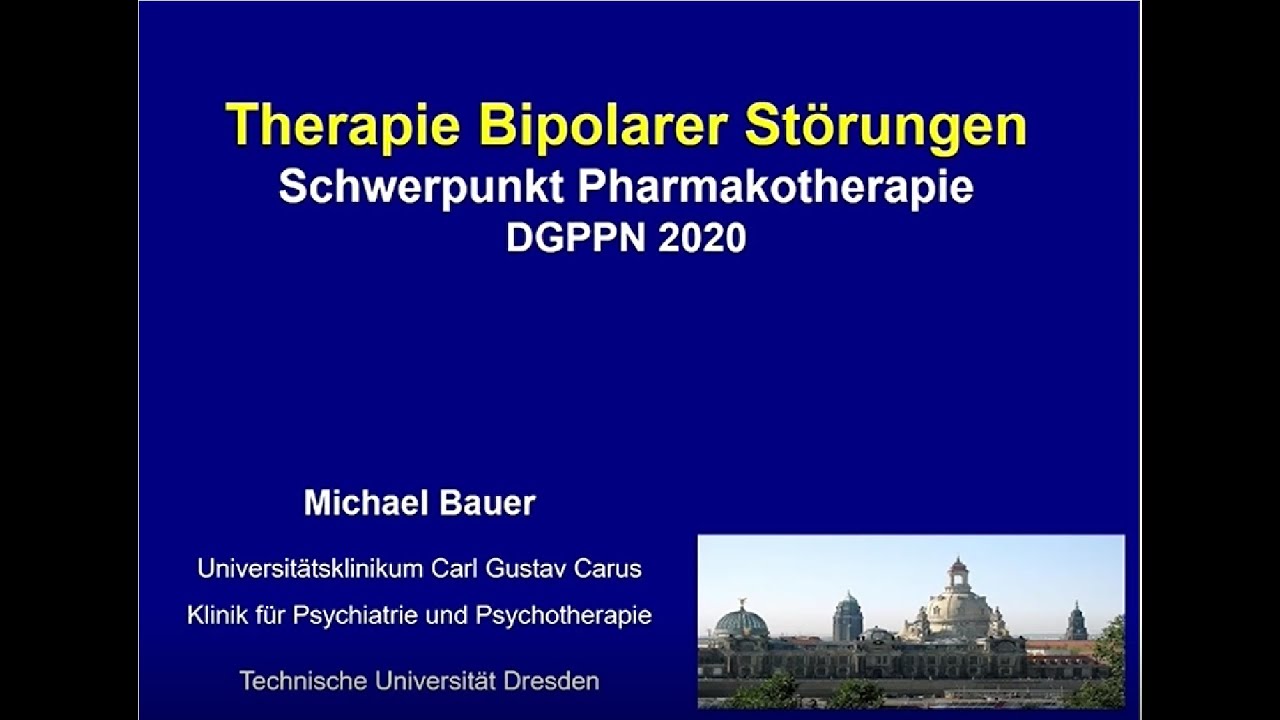 Therapie Bipolarer Störungen
Schwerpunkt Pharmakotherapie
DGPPN 2020

Michael Bauer

Universitätsklinikum Carl Gustav Carus

Klinik für Psychiatrie und Psychotherapie

Technische Universität Dresden